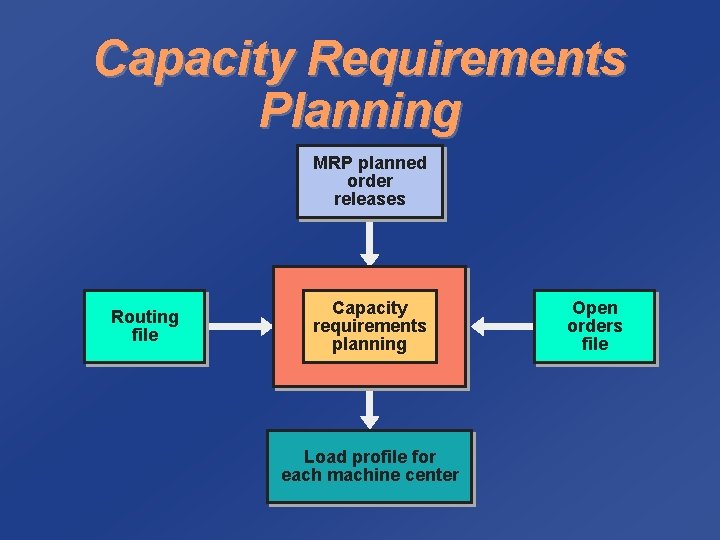 Capacity Requirements Planning

MRP planned order releases

Routing file

Capacity requirements planning

Open orders file

Load profile for each machine center